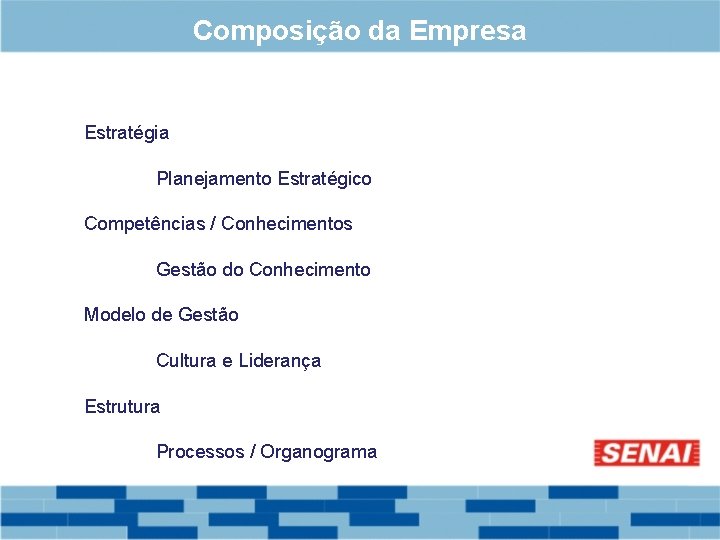 Composição da Empresa

Estratégia

Planejamento Estratégico

Competências / Conhecimentos

Gestão do Conhecimento

Modelo de Gestão

Cultura e Liderança

Estrutura

Processos / Organograma

SENAI